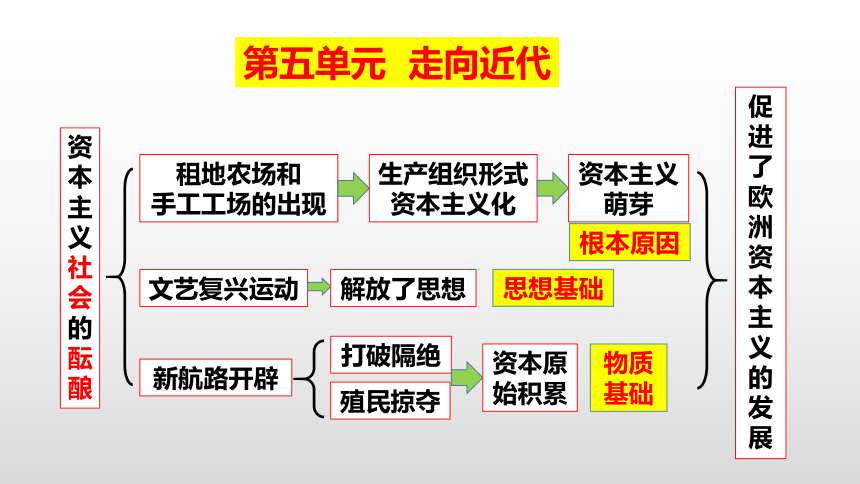 第五单元 走向近代

资本主义社会的酝酿

租地农场和手工工场的出现

生产组织形式资本主义化

资本主义萌芽

根本原因

文艺复兴运动

解放了思想

思想基础

新航路开辟

打破隔绝

殖民掠夺

资本原始积累

物质基础

促进了欧洲资本主义的发展